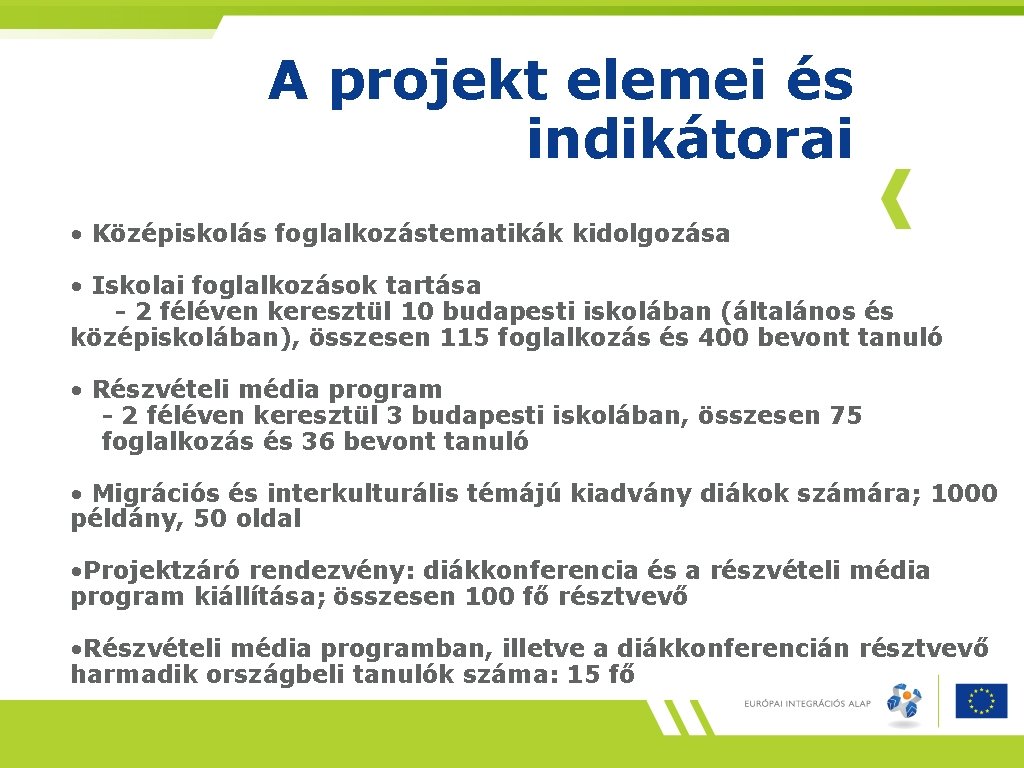 A projekt elemei és indikátorai

• Középiskolás foglalkozástematikák kidolgozása

• Iskolai foglalkozások tartása
- 2 féléven keresztül 10 budapesti iskolában (általános és középiskolában), összesen 115 foglalkozás és 400 bevont tanuló

• Részvételi média program
- 2 féléven keresztül 3 budapesti iskolában, összesen 75 foglalkozás és 36 bevont tanuló

• Migrációs és interkulturális témájú kiadvány diákok számára; 1000 példány, 50 oldal

•Projektzáró rendezvény: diákkonferencia és a részvételi média program kiállítása; összesen 100 fő résztvevő

•Részvételi média programban, illetve a diákkonferencián résztvevő harmadik országbeli tanulók száma: 15 fő

EURÓPAI INTEGRÁCIÓS ALAP